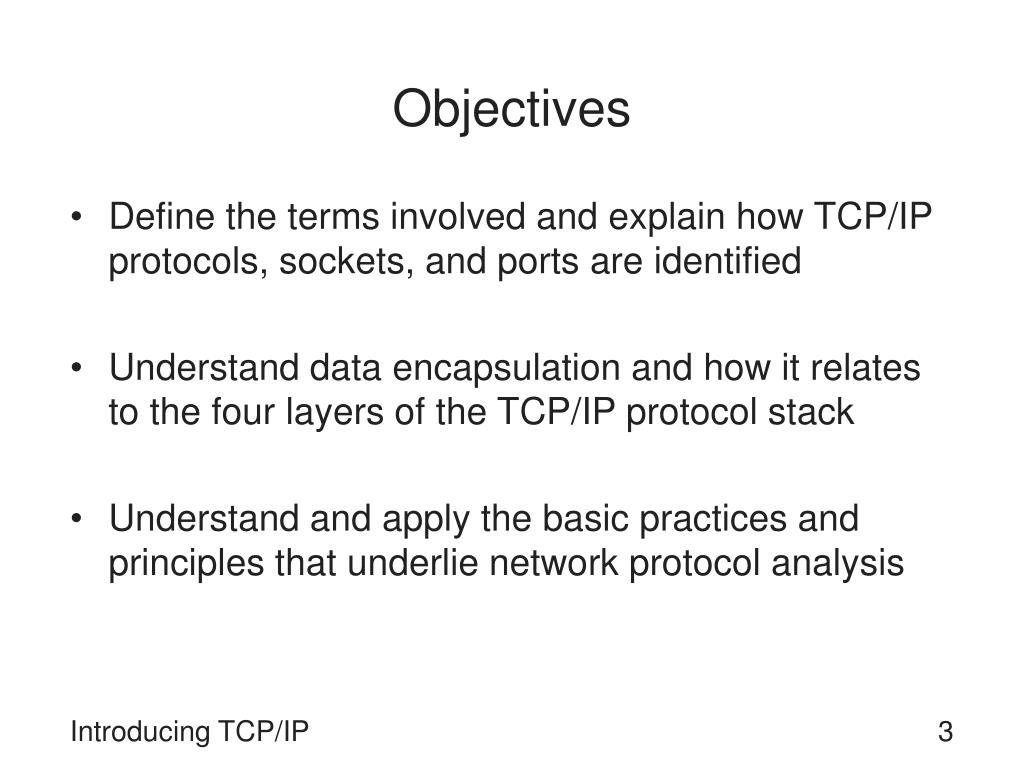 Objectives

• Define the terms involved and explain how TCP/IP protocols, sockets, and ports are identified

• Understand data encapsulation and how it relates to the four layers of the TCP/IP protocol stack

• Understand and apply the basic practices and principles that underlie network protocol analysis

Introducing TCP/IP

3